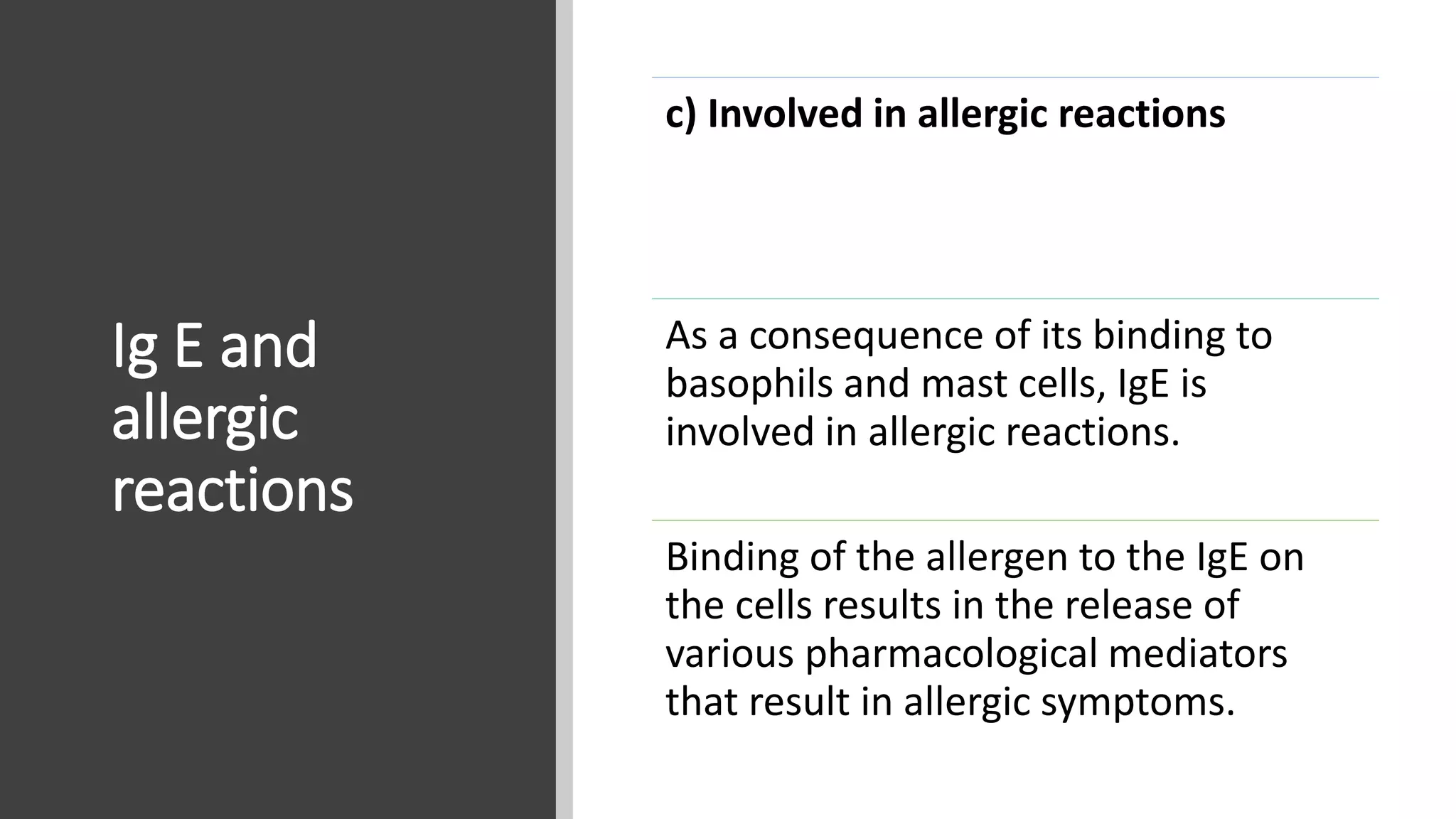 Ig E and allergic reactions

c) Involved in allergic reactions

As a consequence of its binding to basophils and mast cells, IgE is involved in allergic reactions.

Binding of the allergen to the IgE on the cells results in the release of various pharmacological mediators that result in allergic symptoms.